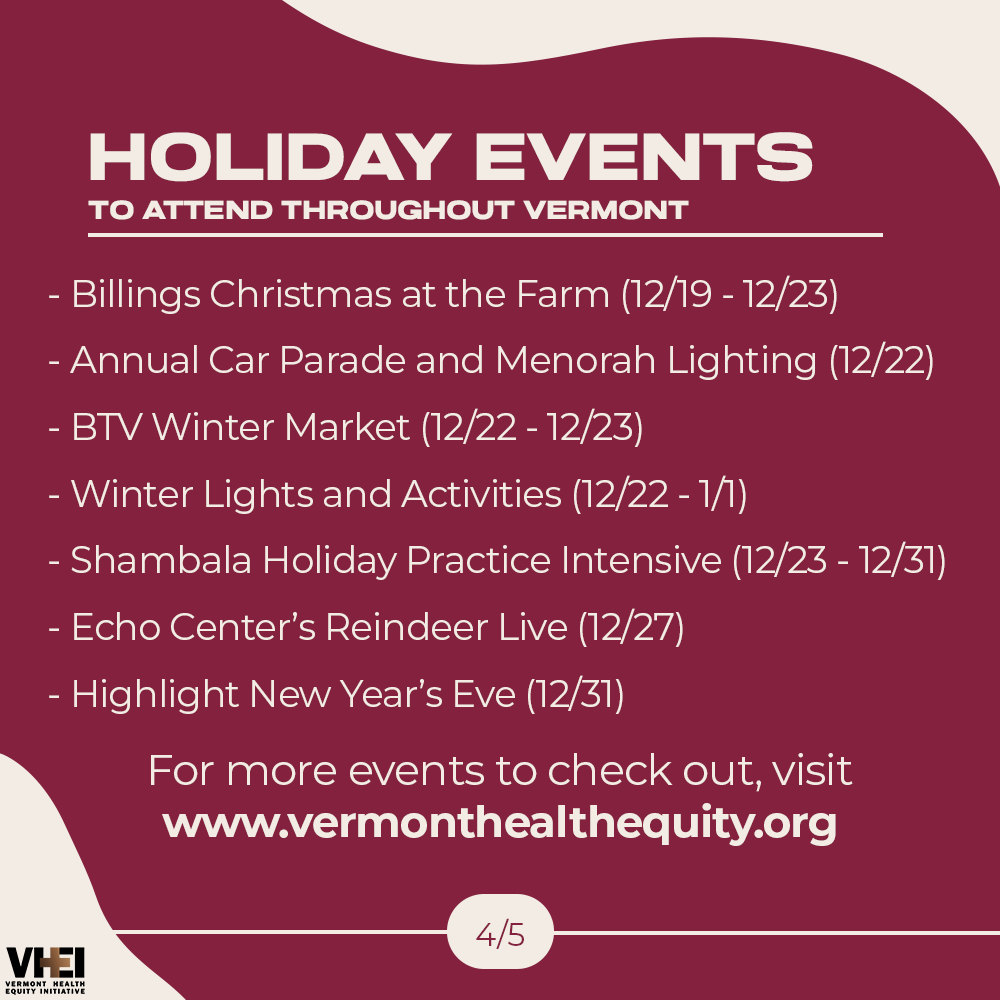 HOLIDAY EVENTS
TO ATTEND THROUGHOUT VERMONT

- Billings Christmas at the Farm (12/19 - 12/23)

- Annual Car Parade and Menorah Lighting (12/22)

- BTV Winter Market (12/22 - 12/23)

- Winter Lights and Activities (12/22 - 1/1)

- Shambala Holiday Practice Intensive (12/23 - 12/31)

- Echo Center's Reindeer Live (12/27)

- Highlight New Year's Eve (12/31)

For more events to check out, visit www.vermonthealthequity.org

4/5

VHEI
VERMONT HEALTH EQUITY INITIATIVE